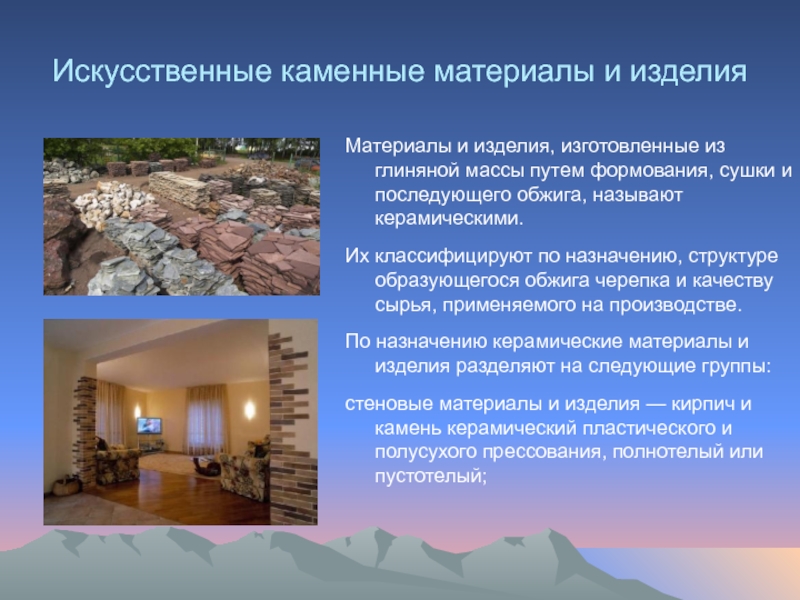 Искусственные каменные материалы и изделия

Материалы и изделия, изготовленные из глиняной массы путем формования, сушки и последующего обжига, называют керамическими.

Их классифицируют по назначению, структуре образующегося обжига черепка и качеству сырья, применяемого на производстве.

По назначению керамические материалы и изделия разделяют на следующие группы:

стеновые материалы и изделия — кирпич и камень керамический пластического и полусухого прессования, полнотелый или пустотелый;